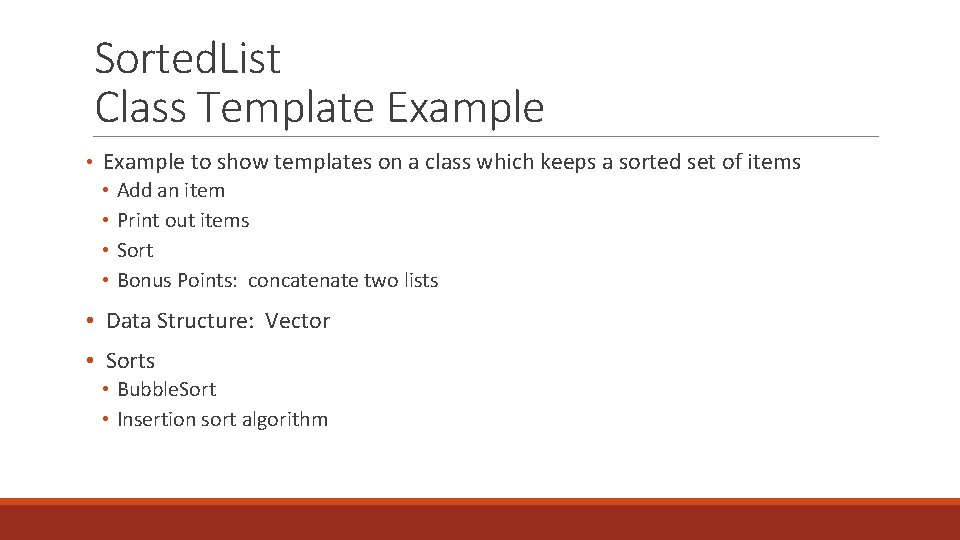 SortedList
Class Template Example

• Example to show templates on a class which keeps a sorted set of items
  • Add an item
  • Print out items
  • Sort
  • Bonus Points: concatenate two lists

• Data Structure: Vector

• Sorts
  • BubbleSort
  • Insertion sort algorithm